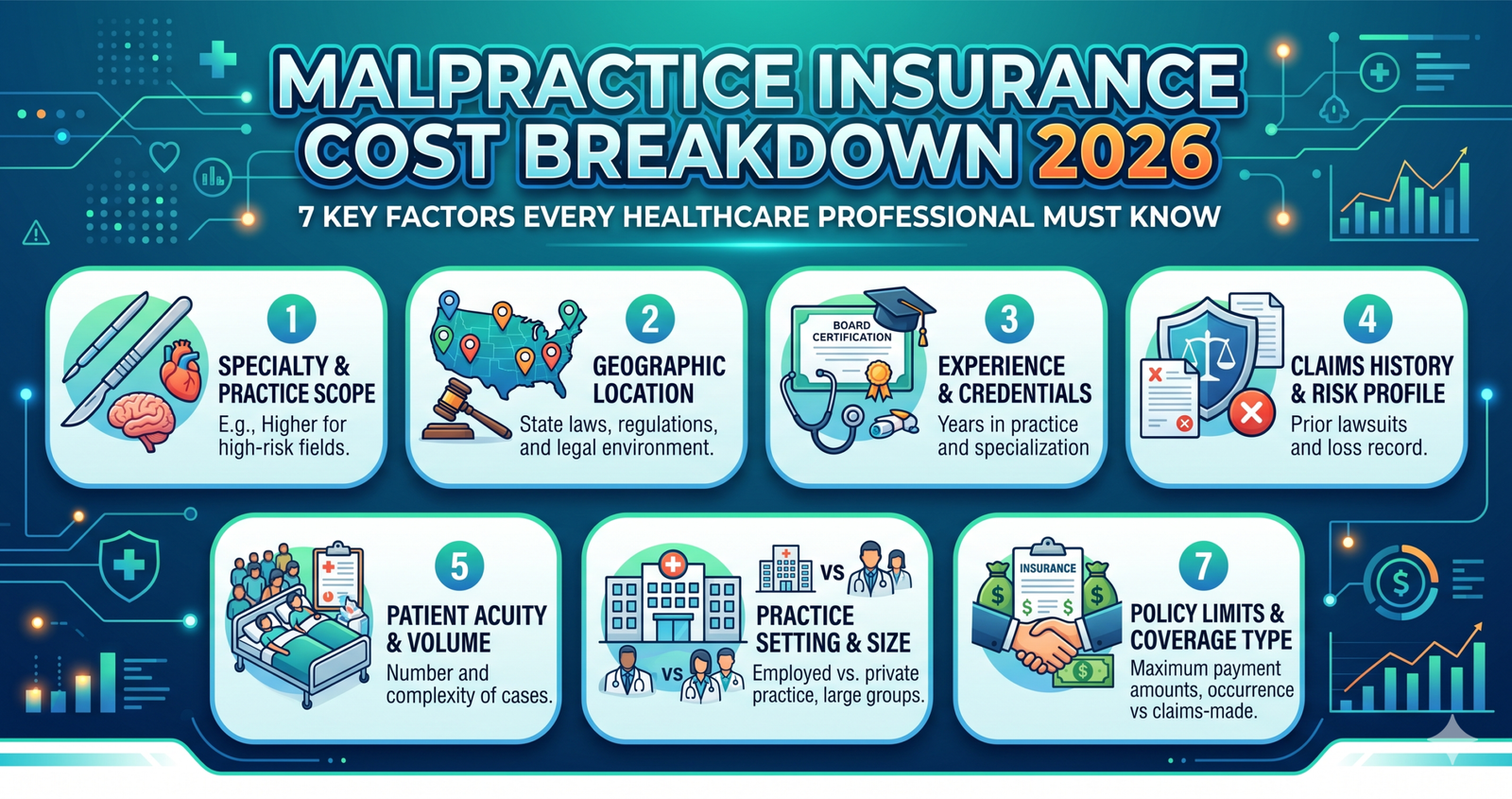 MALPRACTICE INSURANCE COST BREAKDOWN 2026

7 KEY FACTORS EVERY HEALTHCARE PROFESSIONAL MUST KNOW

1
SPECIALTY & PRACTICE SCOPE
E.g., Higher for high-risk fields.

2
GEOGRAPHIC LOCATION
State laws, regulations, and legal environment.

BOARD CERTIFICATION
3
EXPERIENCE & CREDENTIALS
Years in practice and specialization

4
CLAIMS HISTORY & RISK PROFILE
Prior lawsuits and loss record.

5
PATIENT ACUITY & VOLUME
Number and complexity of cases.

VS
VS
PRACTICE SETTING & SIZE
Employed vs. private practice, large groups.

INSURANCE
7
POLICY LIMITS & COVERAGE TYPE
Maximum payment amounts, occurrence vs claims-made.